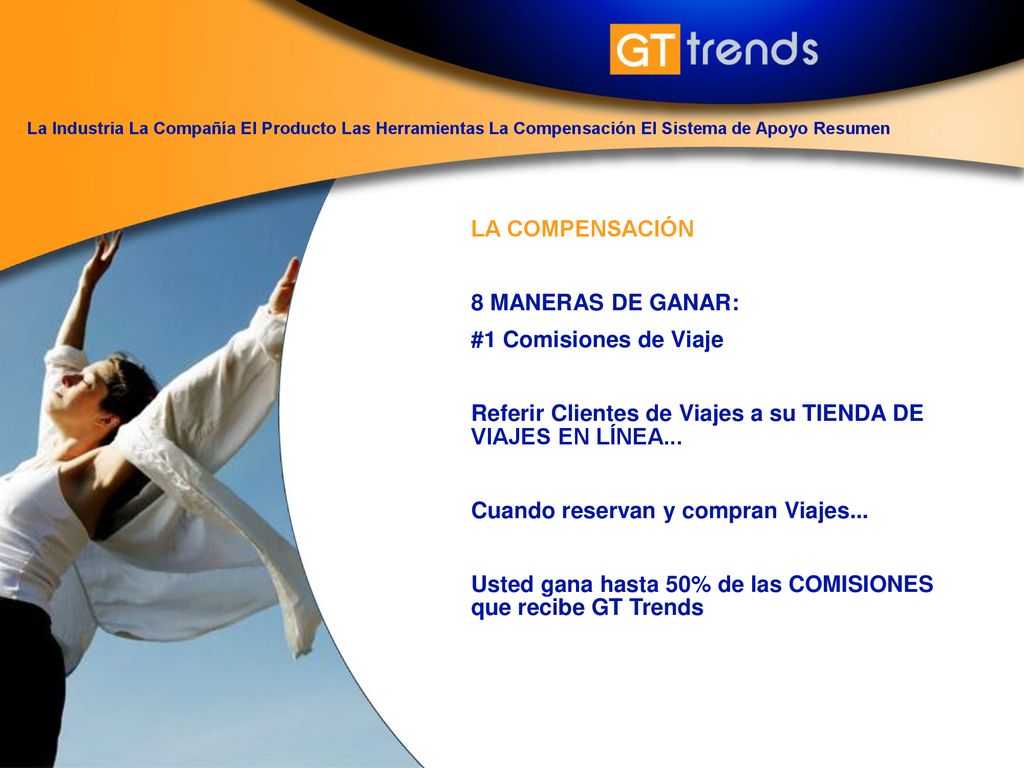 GT trends

La Industria La Compañía El Producto Las Herramientas La Compensación El Sistema de Apoyo Resumen

LA COMPENSACIÓN

8 MANERAS DE GANAR:
#1 Comisiones de Viaje

Referir Clientes de Viajes a su TIENDA DE VIAJES EN LÍNEA...

Cuando reservan y compran Viajes...

Usted gana hasta 50% de las COMISIONES que recibe GT Trends